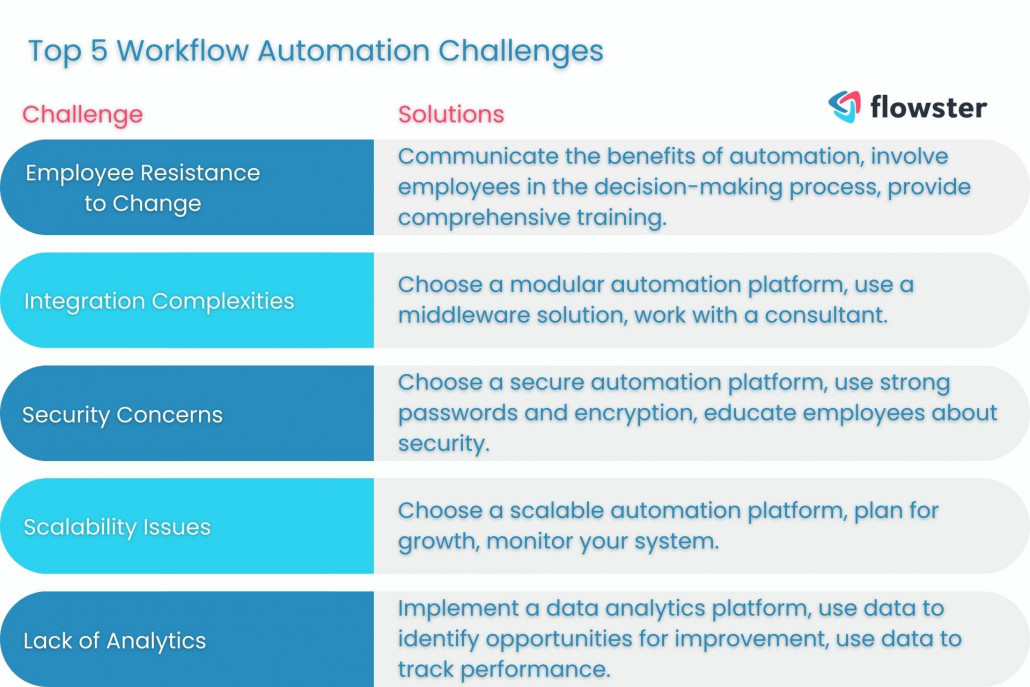 Top 5 Workflow Automation Challenges

flowster

| Challenge | Solutions |
|---|---|
| Employee Resistance to Change | Communicate the benefits of automation, involve employees in the decision-making process, provide comprehensive training. |
| Integration Complexities | Choose a modular automation platform, use a middleware solution, work with a consultant. |
| Security Concerns | Choose a secure automation platform, use strong passwords and encryption, educate employees about security. |
| Scalability Issues | Choose a scalable automation platform, plan for growth, monitor your system. |
| Lack of Analytics | Implement a data analytics platform, use data to identify opportunities for improvement, use data to track performance. |